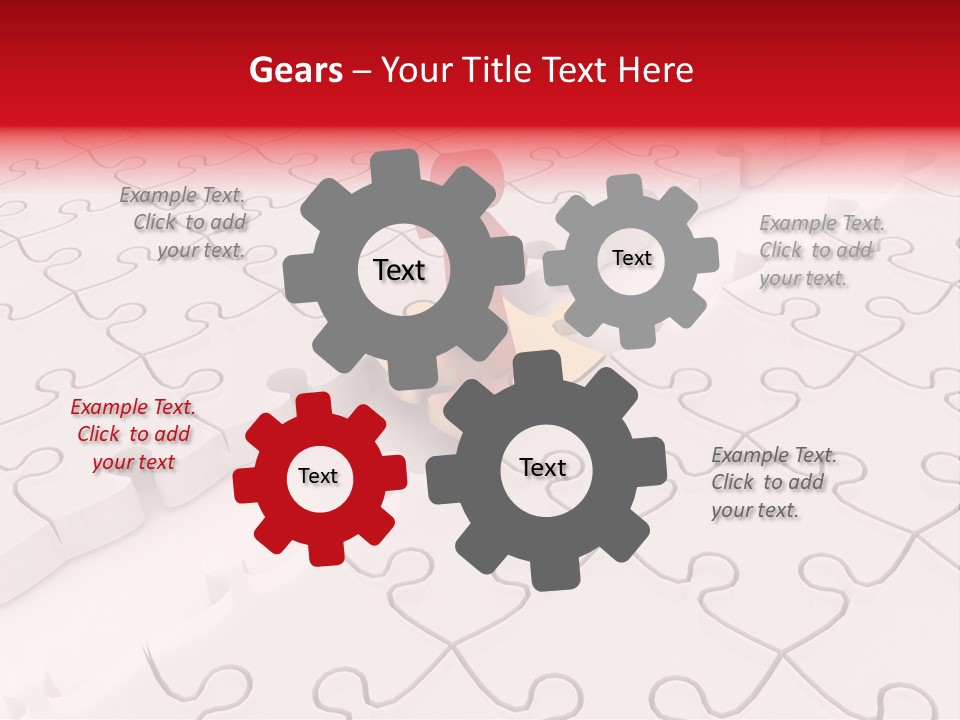 Gears – Your Title Text Here

Example Text. Click to add your text.

Text

Text

Example Text. Click to add your text.

Example Text. Click to add your text

Text

Text

Example Text. Click to add your text.